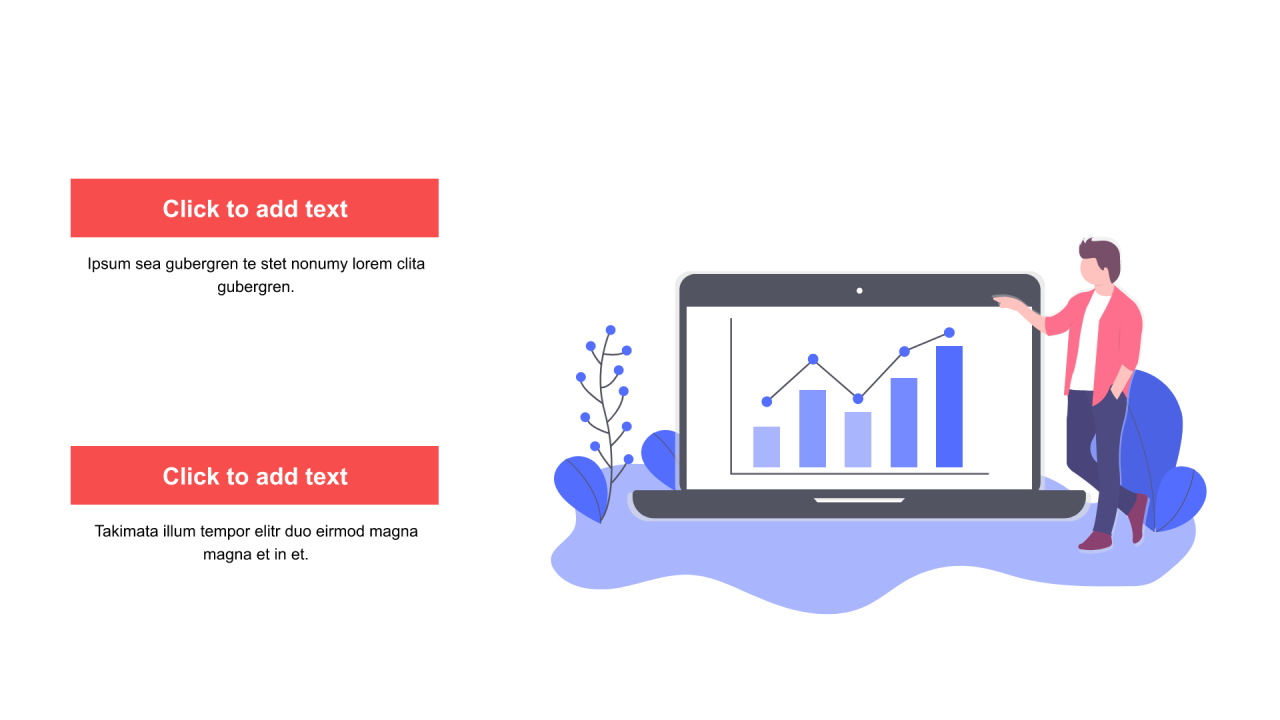 Click to add text

Ipsum sea gubergren te stet nonumy lorem clita gubergren.

Click to add text

Takimata illum tempor elitr duo eirmod magna magna et in et.